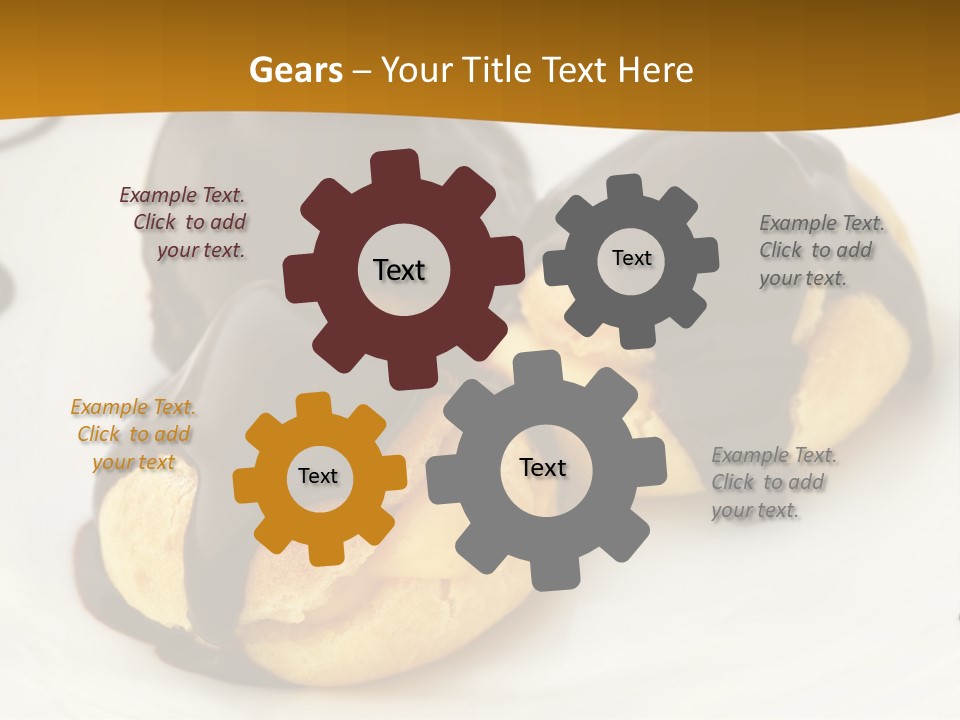 Gears – Your Title Text Here

Example Text. Click to add your text.

Text

Text

Example Text. Click to add your text.

Example Text. Click to add your text

Text

Text

Example Text. Click to add your text.